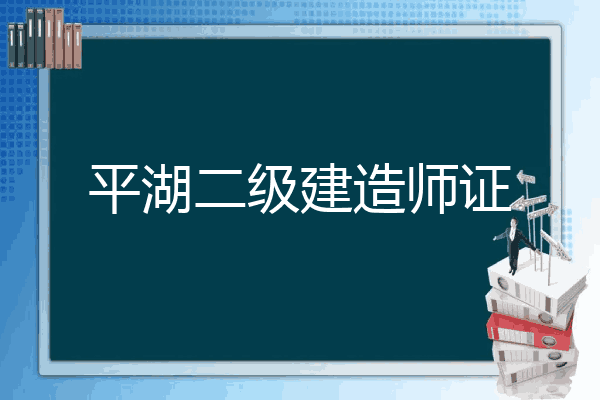 平湖二级建造师证